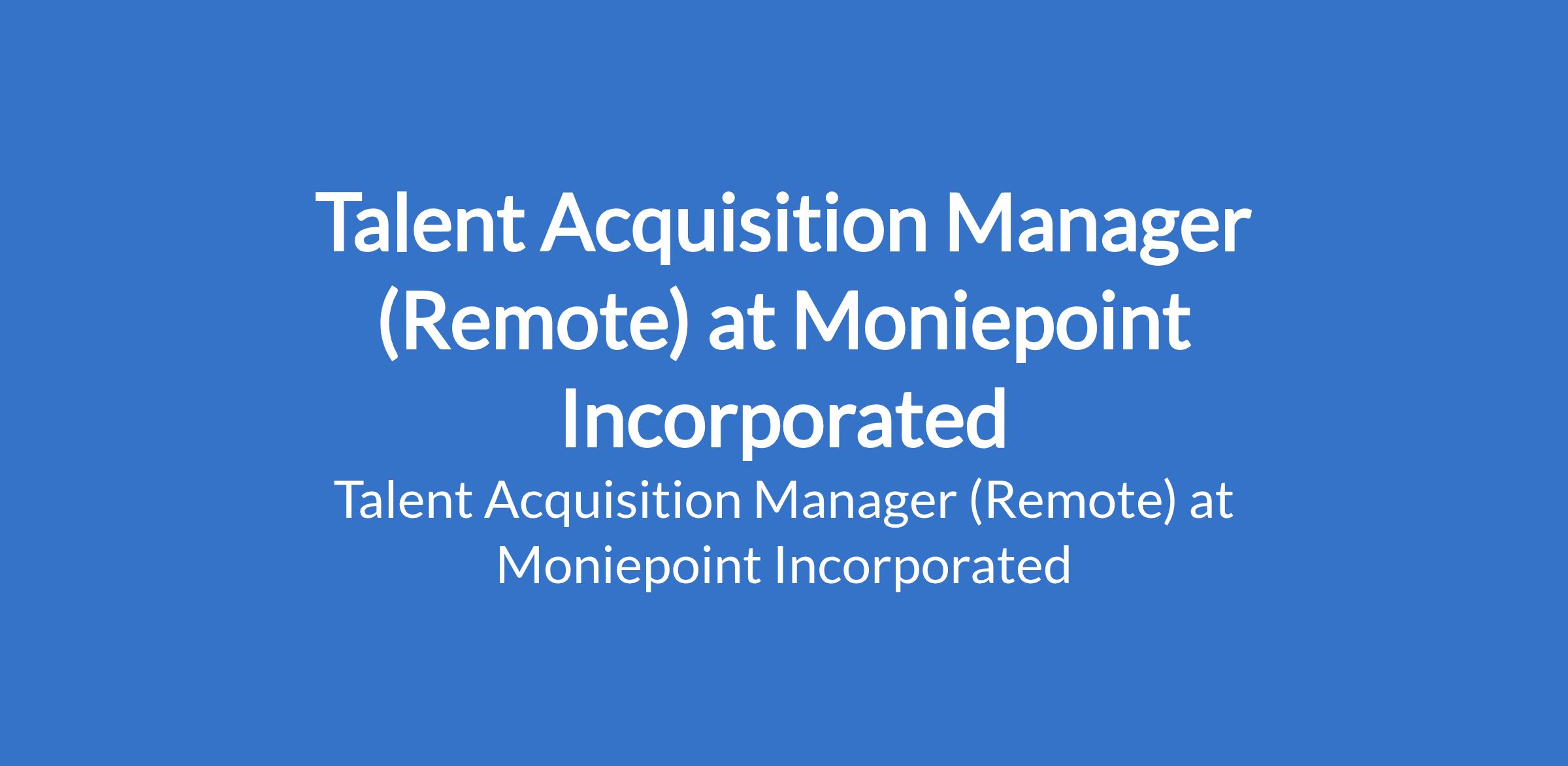 Talent Acquisition Manager (Remote) at Moniepoint Incorporated

Talent Acquisition Manager (Remote) at Moniepoint Incorporated